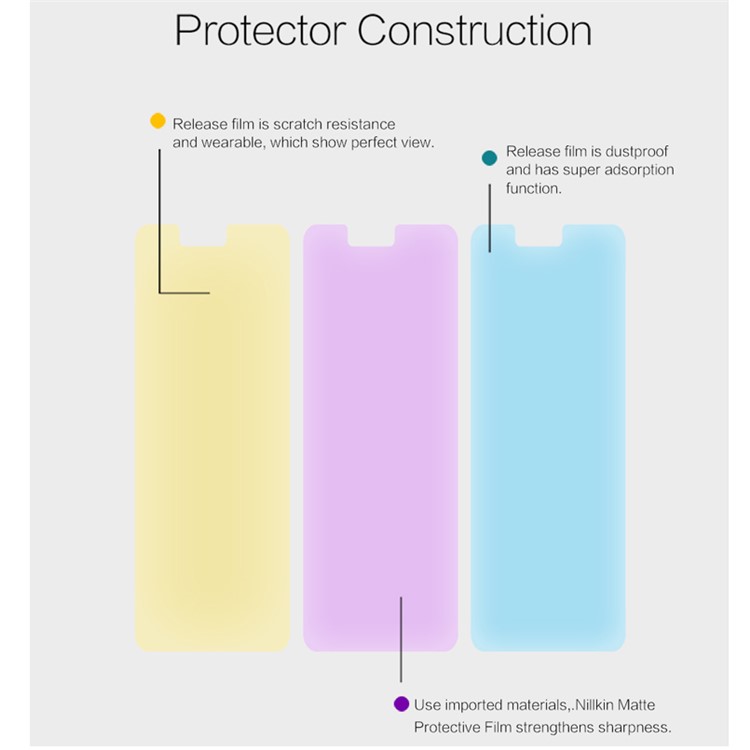 Protector Construction

Release film is scratch resistance and wearable, which show perfect view.

Release film is dustproof and has super adsorption function.

Use imported materials,.Nillkin Matte Protective Film strengthens sharpness.